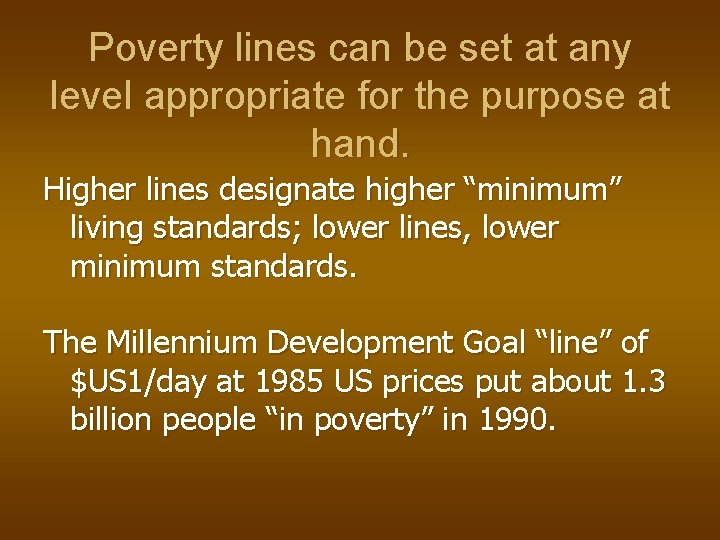 Poverty lines can be set at any level appropriate for the purpose at hand.

Higher lines designate higher “minimum” living standards; lower lines, lower minimum standards.

The Millennium Development Goal “line” of \$US1/day at 1985 US prices put about 1.3 billion people “in poverty” in 1990.